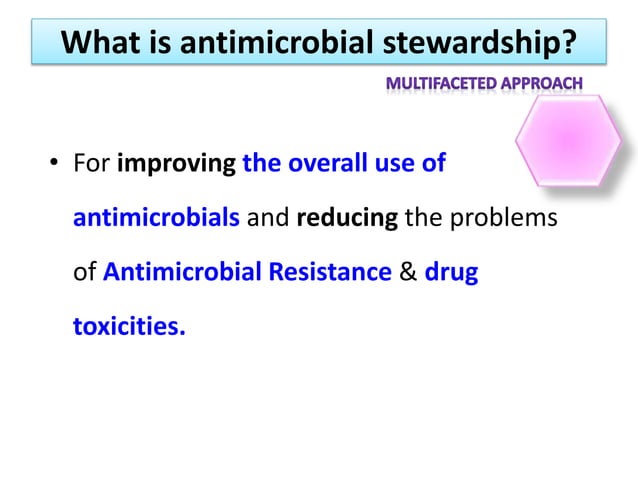 What is antimicrobial stewardship?

MULTIFACETED APPROACH

• For improving the overall use of antimicrobials and reducing the problems of Antimicrobial Resistance & drug toxicities.